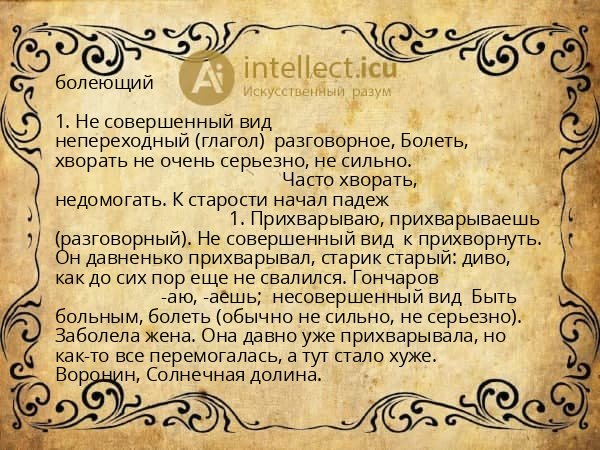 intellect.icu
Искусственный разум

болеющий

1. Не совершенный вид непереходный (глагол) разговорное, Болеть, хворать не очень серьезно, не сильно.
Часто хворать, недомогать. К старости начал падеж
1. Прихварываю, прихварываешь (разговорный). Не совершенный вид к прихворнуть. Он давненько прихварывал, старик старый: диво, как до сих пор еще не свалился. Гончаров
-аю, -аешь; несовершенный вид Быть больным, болеть (обычно не сильно, не серьезно). Заболела жена. Она давно уже прихварывала, но как-то все перемогалась, а тут стало хуже. Воронин, Солнечная долина.